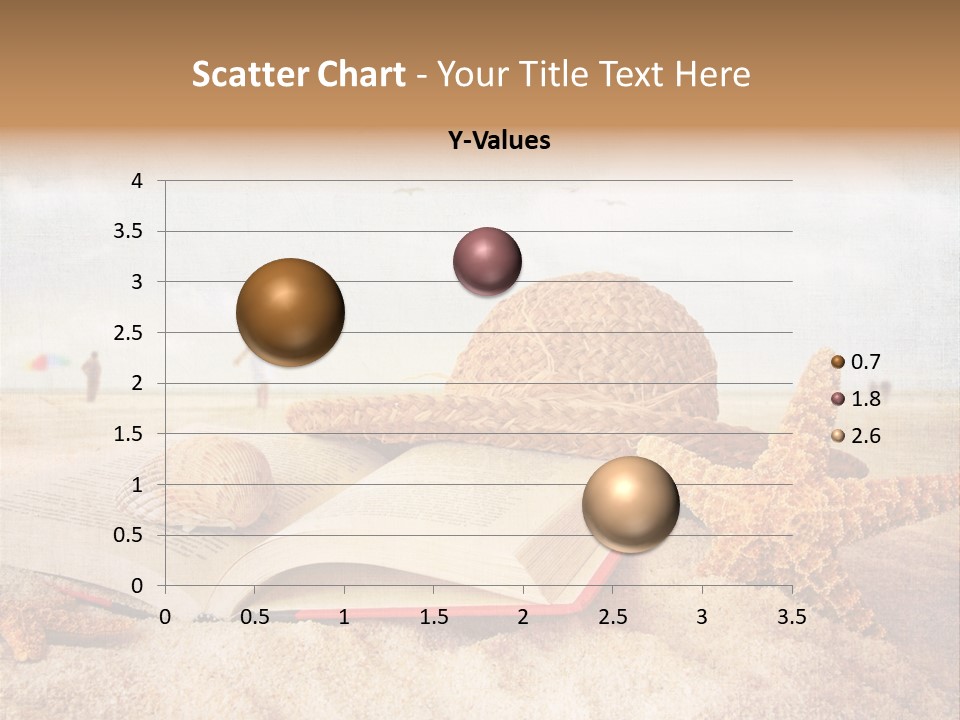 Scatter Chart - Your Title Text Here

Y-Values

4
3.5
3
2.5
2
1.5
1
0.5
0

0 0.5 1 1.5 2 2.5 3 3.5

0.7
1.8
2.6